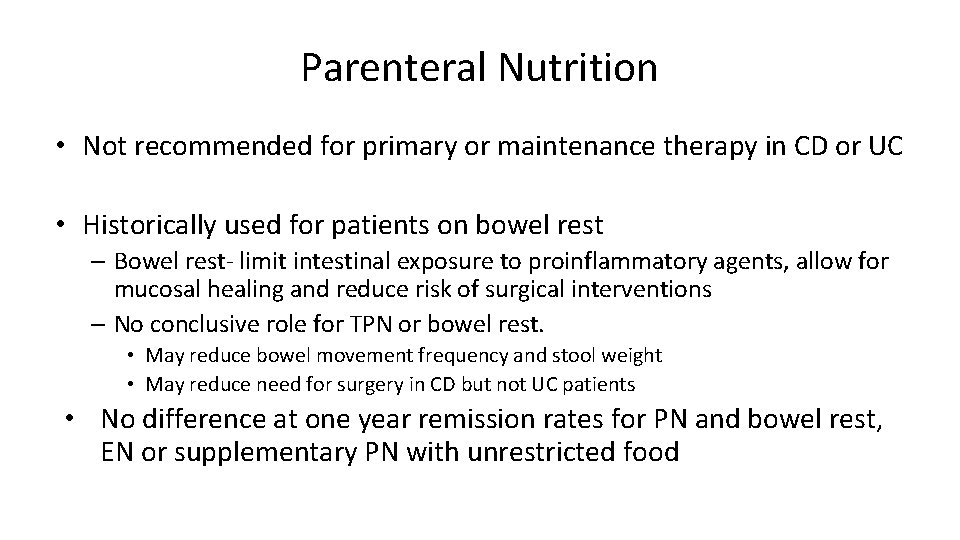 Parenteral Nutrition

• Not recommended for primary or maintenance therapy in CD or UC

• Historically used for patients on bowel rest
– Bowel rest- limit intestinal exposure to proinflammatory agents, allow for mucosal healing and reduce risk of surgical interventions
– No conclusive role for TPN or bowel rest.
• May reduce bowel movement frequency and stool weight
• May reduce need for surgery in CD but not UC patients

• No difference at one year remission rates for PN and bowel rest, EN or supplementary PN with unrestricted food